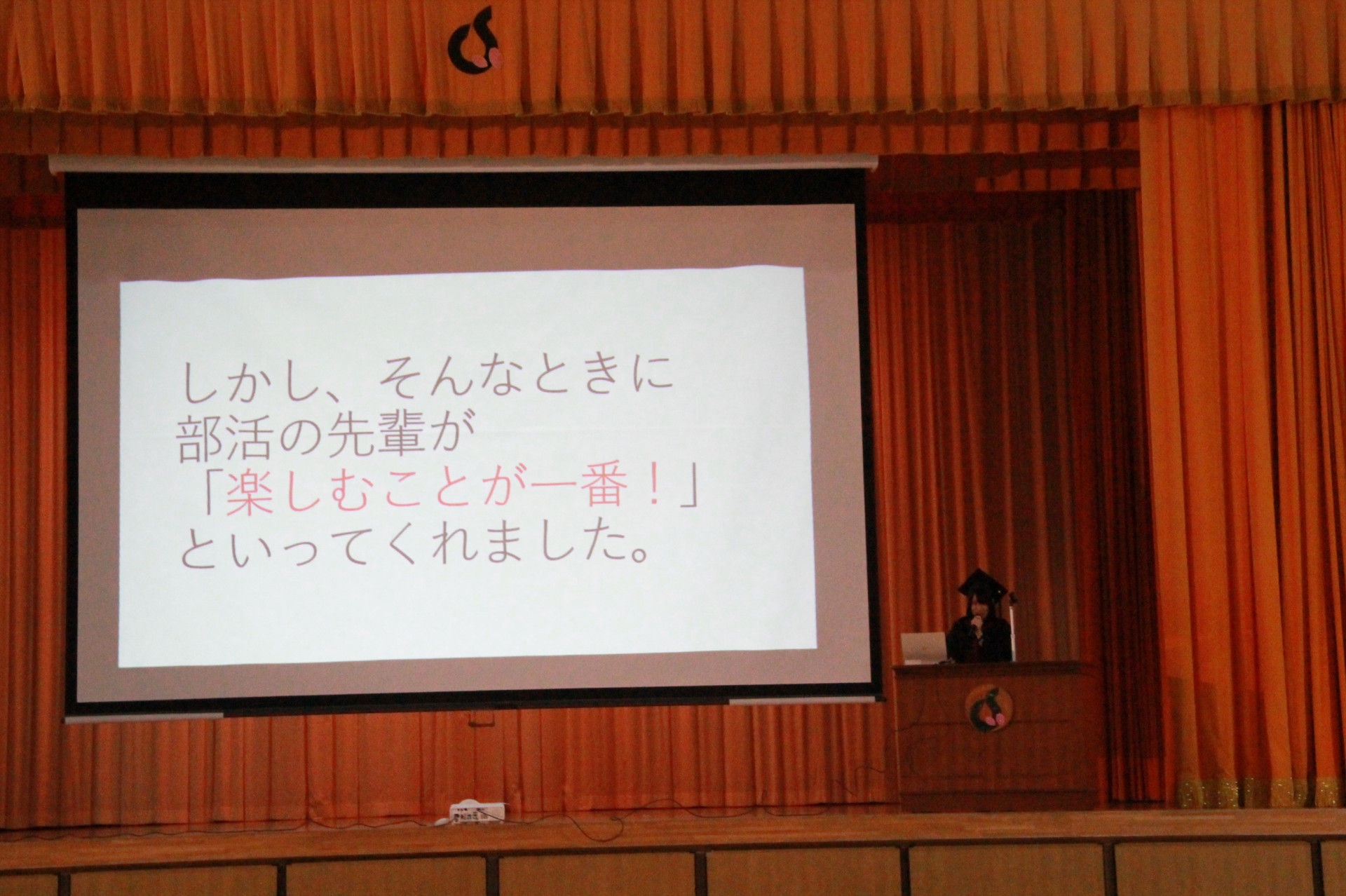 しかし、そんなときに
部活の先輩が
「楽しむことが一番！」
といってくれました。